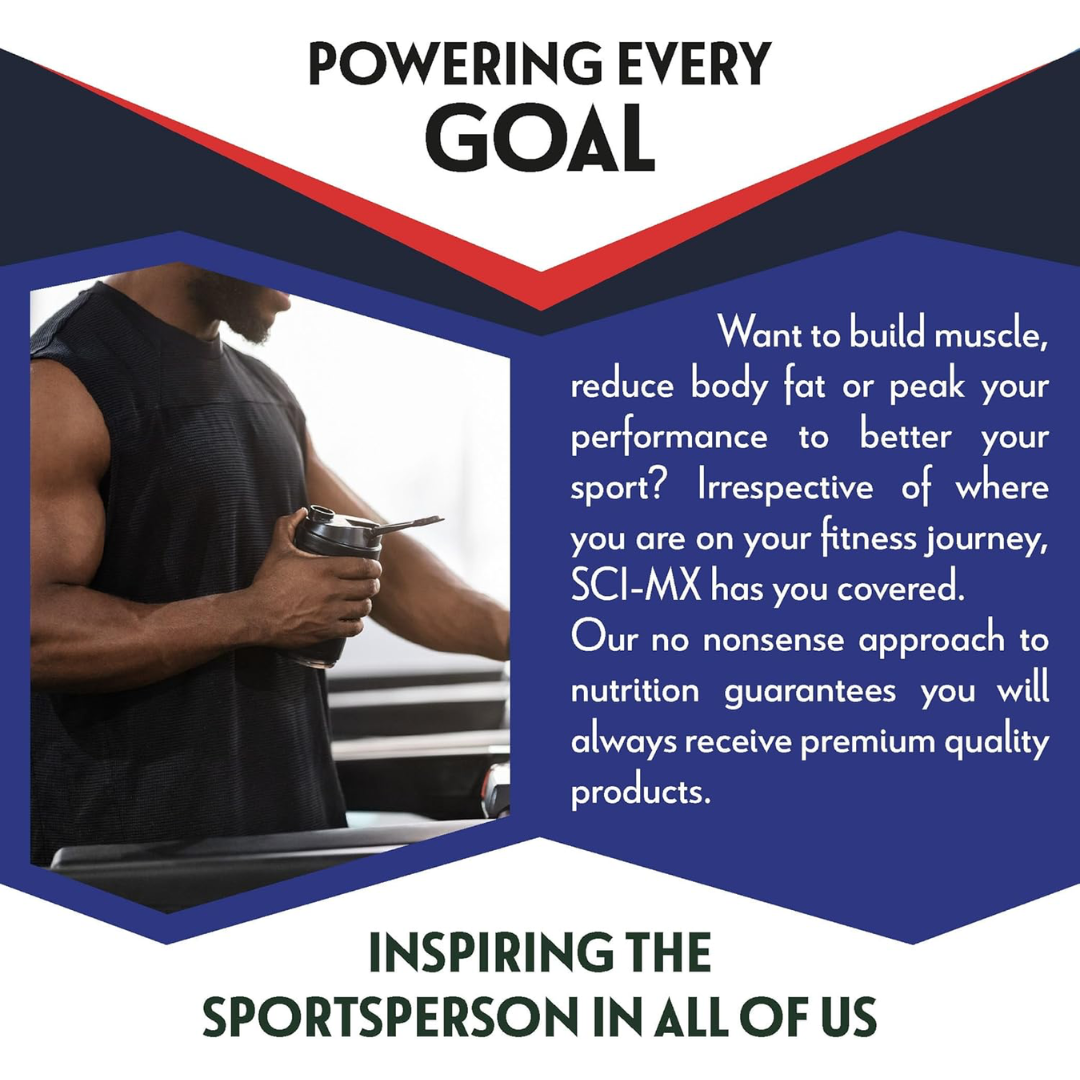 POWERING EVERY GOAL

Want to build muscle, reduce body fat or peak your performance to better your sport? Irrespective of where you are on your fitness journey, SCI-MX has you covered.
Our no nonsense approach to nutrition guarantees you will always receive premium quality products.

INSPIRING THE SPORTSPERSON IN ALL OF US